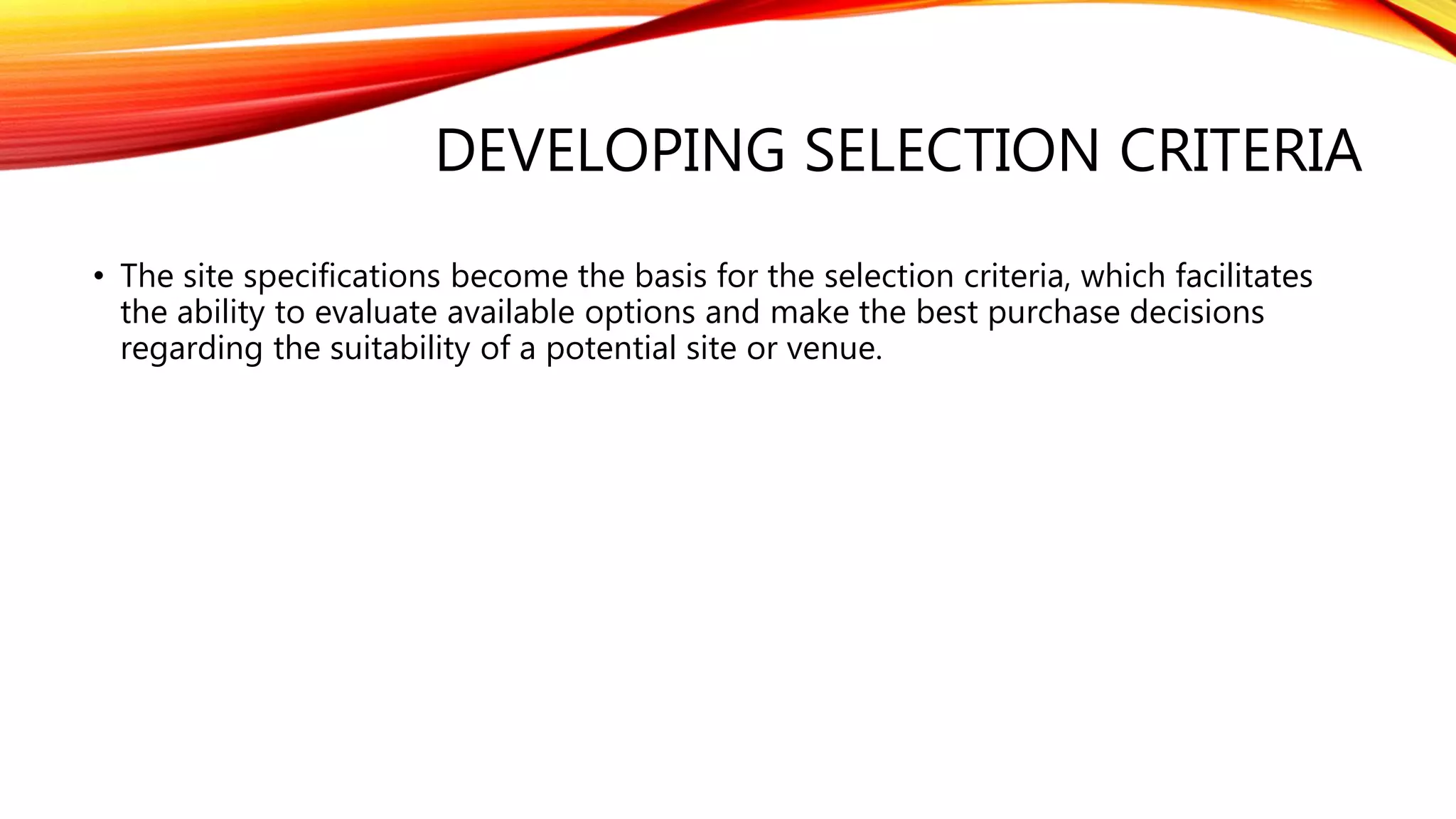 DEVELOPING SELECTION CRITERIA

• The site specifications become the basis for the selection criteria, which facilitates the ability to evaluate available options and make the best purchase decisions regarding the suitability of a potential site or venue.